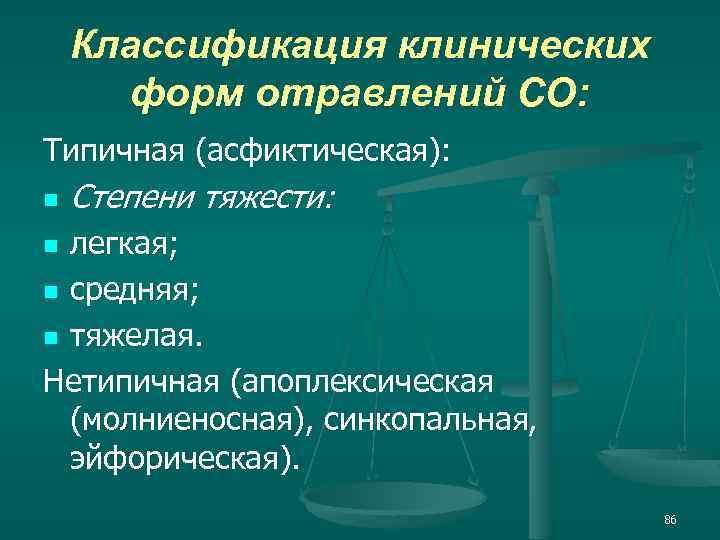 Классификация клинических форм отравлений СО:

Типичная (асфиктическая):

- Степени тяжести:
- легкая;
- средняя;
- тяжелая.

Нетипичная (апоплексическая (молниеносная), синкопальная, эйфорическая).

86